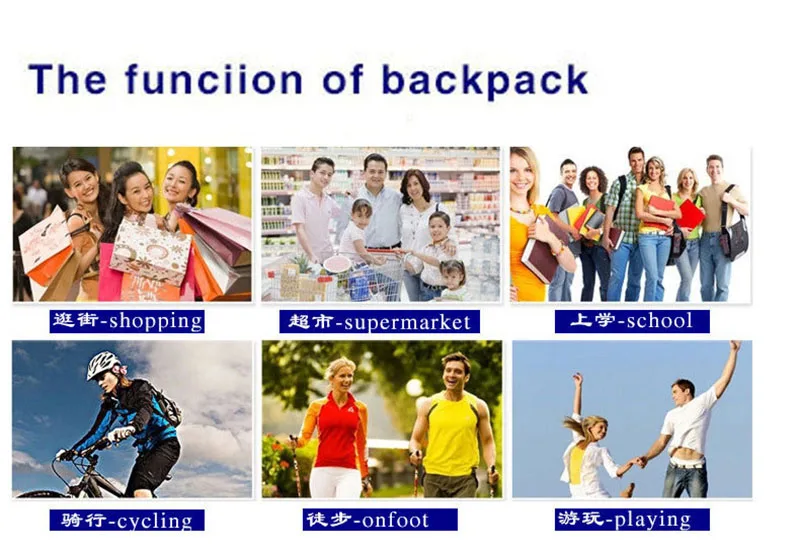 The funciion of backpack

逛街-shopping

超市-supermarket

上学-school

骑行-cycling

徒步-onfoot

游玩-playing